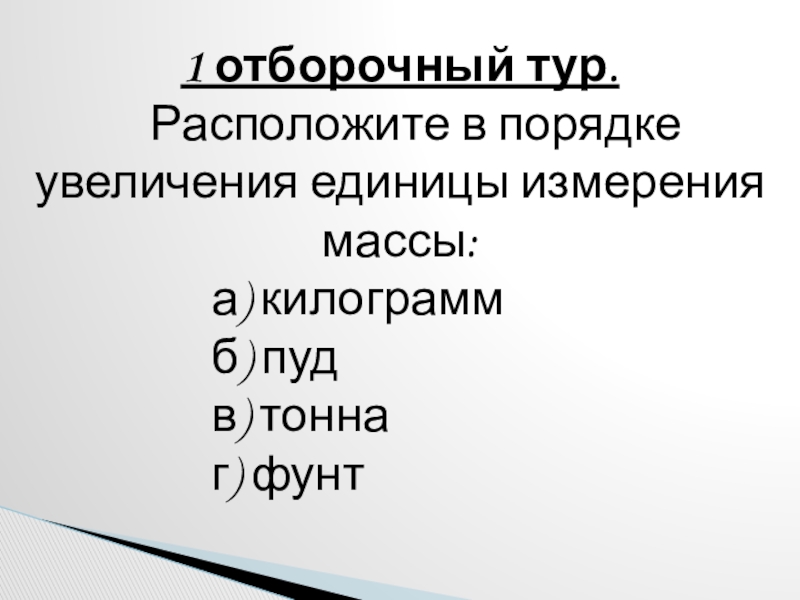 1 отборочный тур.

Расположите в порядке увеличения единицы измерения массы:

а) килограмм
б) пуд
в) тонна
г) фунт